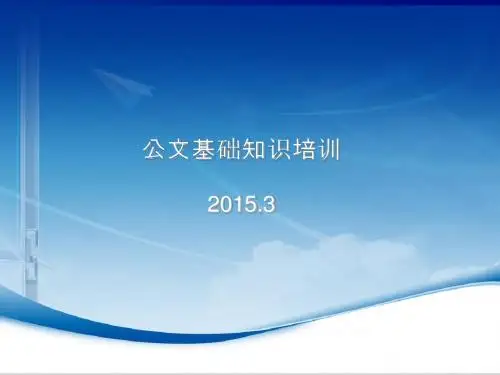 公文基础知识培训

2015.3